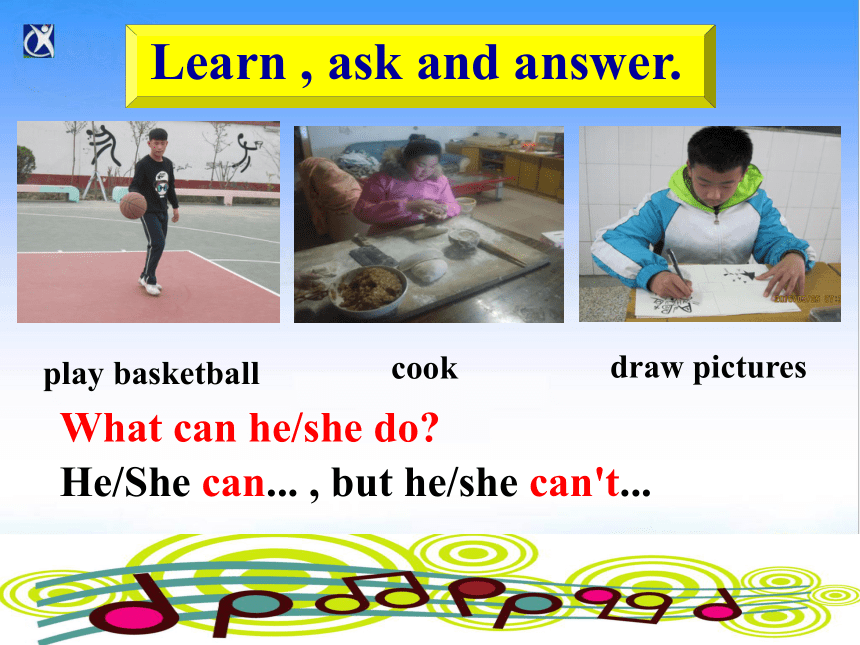 Learn , ask and answer.

play basketball

cook

draw pictures

What can he/she do?

He/She can... , but he/she can't...